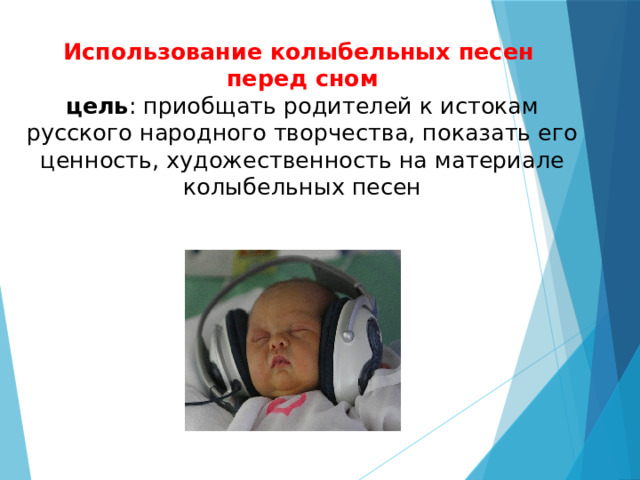 Использование колыбельных песен перед сном

цель: приобщать родителей к истокам русского народного творчества, показать его ценность, художественность на материале колыбельных песен